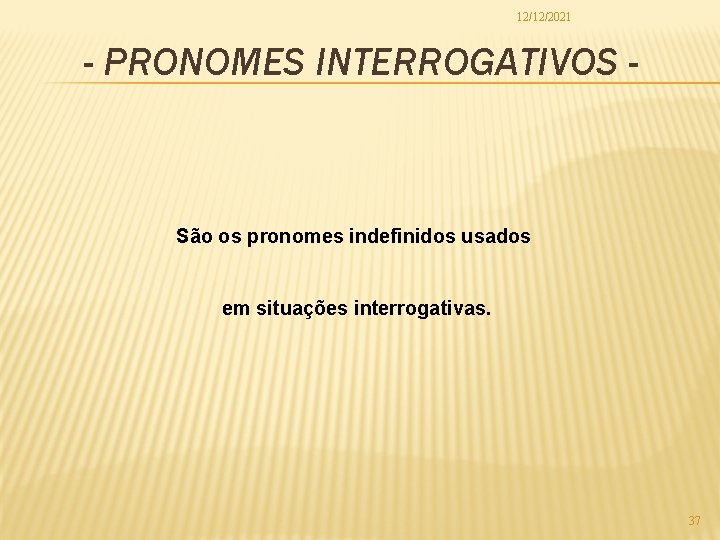 12/12/2021

- PRONOMES INTERROGATIVOS -

São os pronomes indefinidos usados

em situações interrogativas.

37